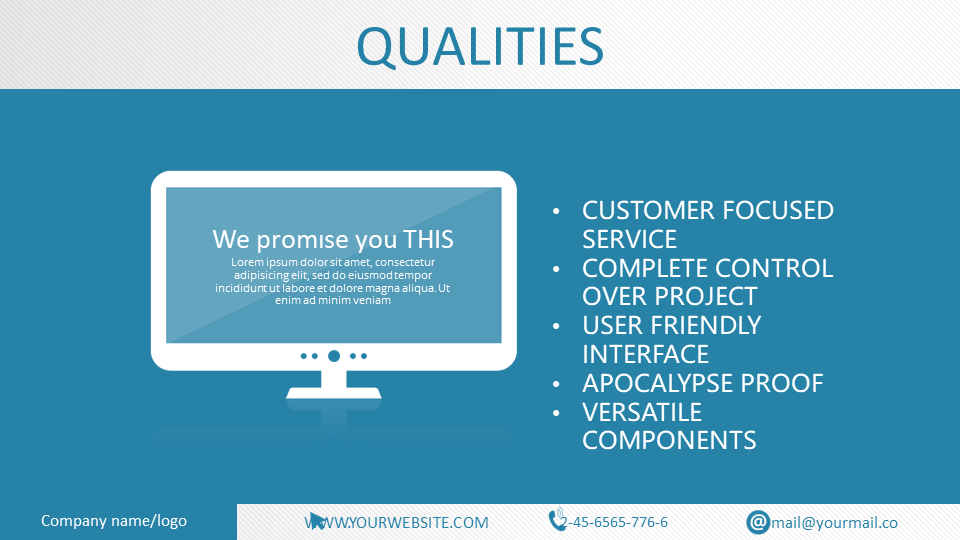 QUALITIES

We promise you THIS

Lorem ipsum dolor sit amet, consectetur adipisicing elit, sed do eiusmod tempor incididunt ut labore et dolore magna aliqua. Ut enim ad minim veniam

- CUSTOMER FOCUSED SERVICE
- COMPLETE CONTROL OVER PROJECT
- USER FRIENDLY INTERFACE
- APOCALYPSE PROOF
- VERSATILE COMPONENTS

Company name/logo

WWW.YOURWEBSITE.COM

2-45-6565-776-6

mail@yourmail.co